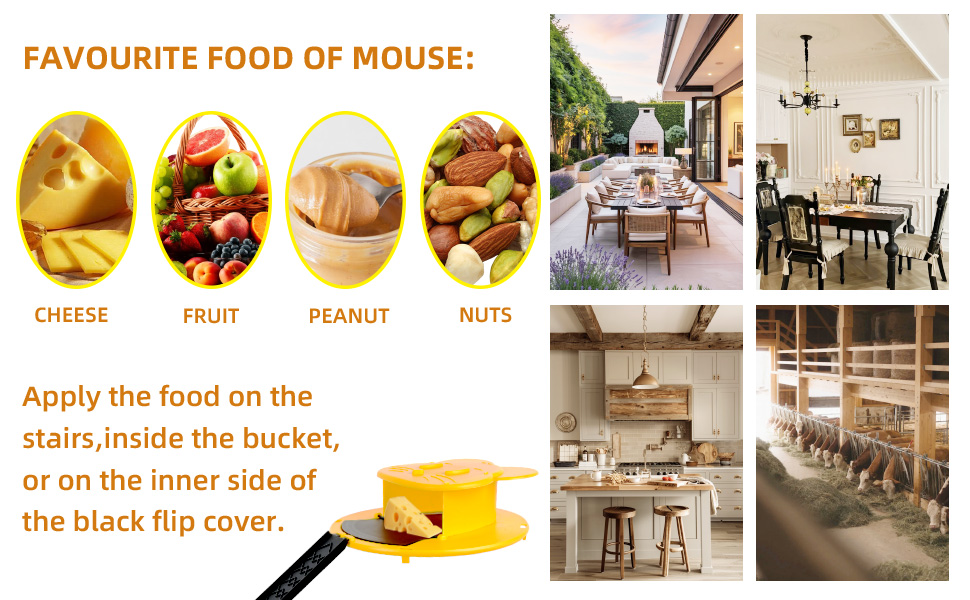 FAVOURITE FOOD OF MOUSE:

CHEESE

FRUIT

PEANUT

NUTS

Apply the food on the stairs,inside the bucket, or on the inner side of the black flip cover.